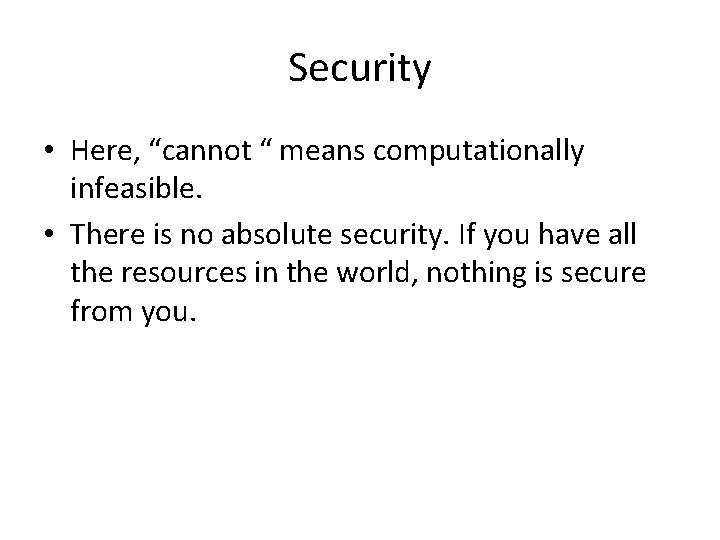 Security

• Here, “cannot “ means computationally infeasible.
• There is no absolute security. If you have all the resources in the world, nothing is secure from you.